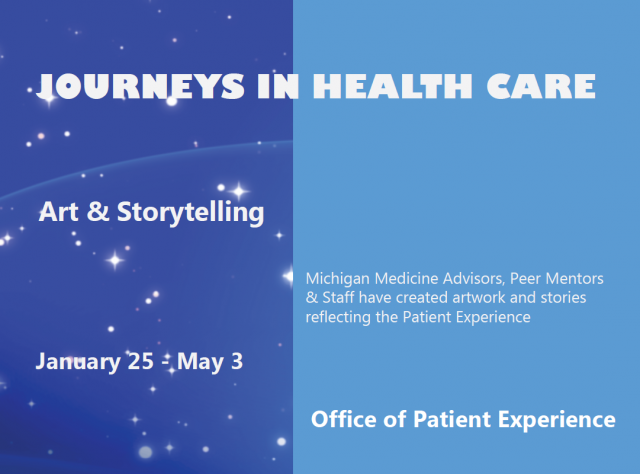 JOURNEYS IN HEALTH CARE

Art & Storytelling

Michigan Medicine Advisors, Peer Mentors & Staff have created artwork and stories reflecting the Patient Experience

January 25 - May 3

Office of Patient Experience